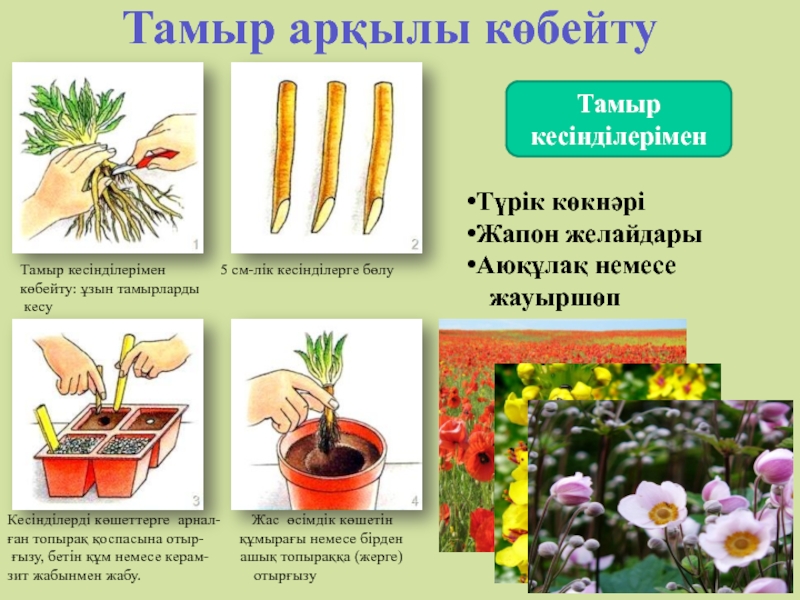 Тамыр арқылы көбейту

1

2

Тамыр кесінділерімен көбейту: ұзын тамырларды кесу

5 см-лік кесінділерге бөлу

3

4

Кесінділерді көшеттерге арналған топырақ қоспасына отырғызу, бетін құм немесе керамзит жабынмен жабу.

Жас өсімдік көшетін құмырағы немесе бірден ашық топыраққа (жерге) отырғызу

Тамыр кесінділерімен

•Түрік көкнәрі
•Жапон желайдары
•Аюқұлақ немесе жауыршөп